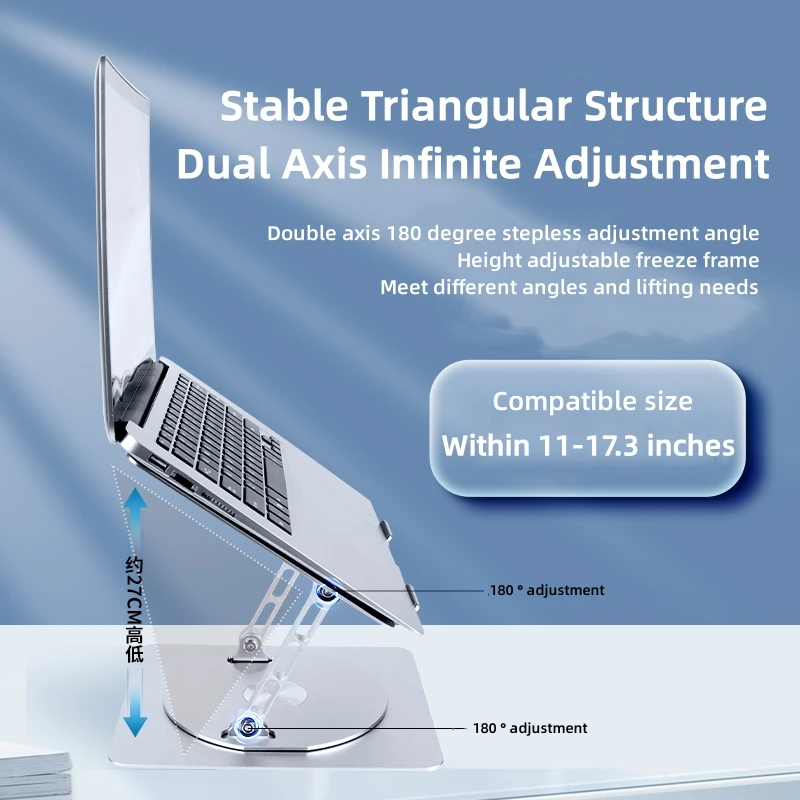 Stable Triangular Structure
Dual Axis Infinite Adjustment

Double axis 180 degree stepless adjustment angle
Height adjustable freeze frame
Meet different angles and lifting needs

Compatible size
Within 11-17.3 inches

约27CM高低

180 ° adjustment

180 ° adjustment